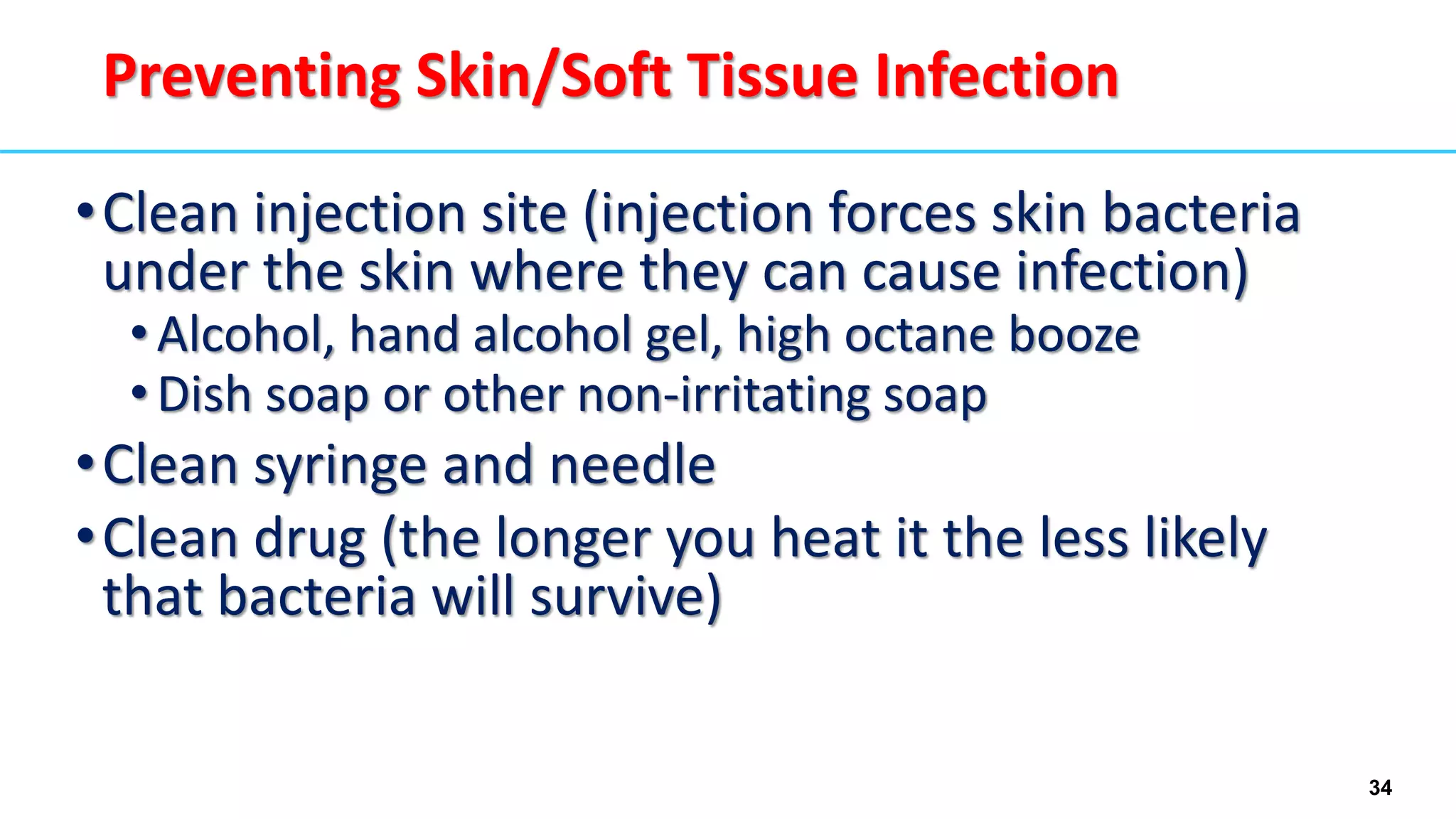 Preventing Skin/Soft Tissue Infection

• Clean injection site (injection forces skin bacteria under the skin where they can cause infection)
 • Alcohol, hand alcohol gel, high octane booze
 • Dish soap or other non-irritating soap
• Clean syringe and needle
• Clean drug (the longer you heat it the less likely that bacteria will survive)

34